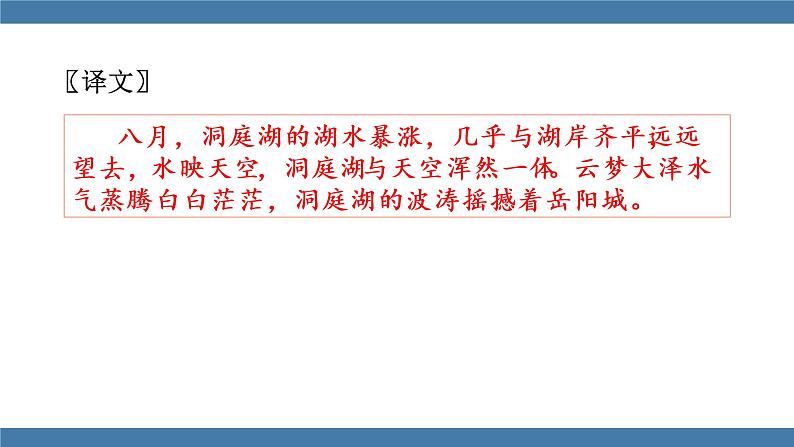 〖译文〗

八月，洞庭湖的湖水暴涨，几乎与湖岸齐平远远望去，水映天空，洞庭湖与天空浑然一体。云梦大泽水气蒸腾白白茫茫，洞庭湖的波涛摇撼着岳阳城。